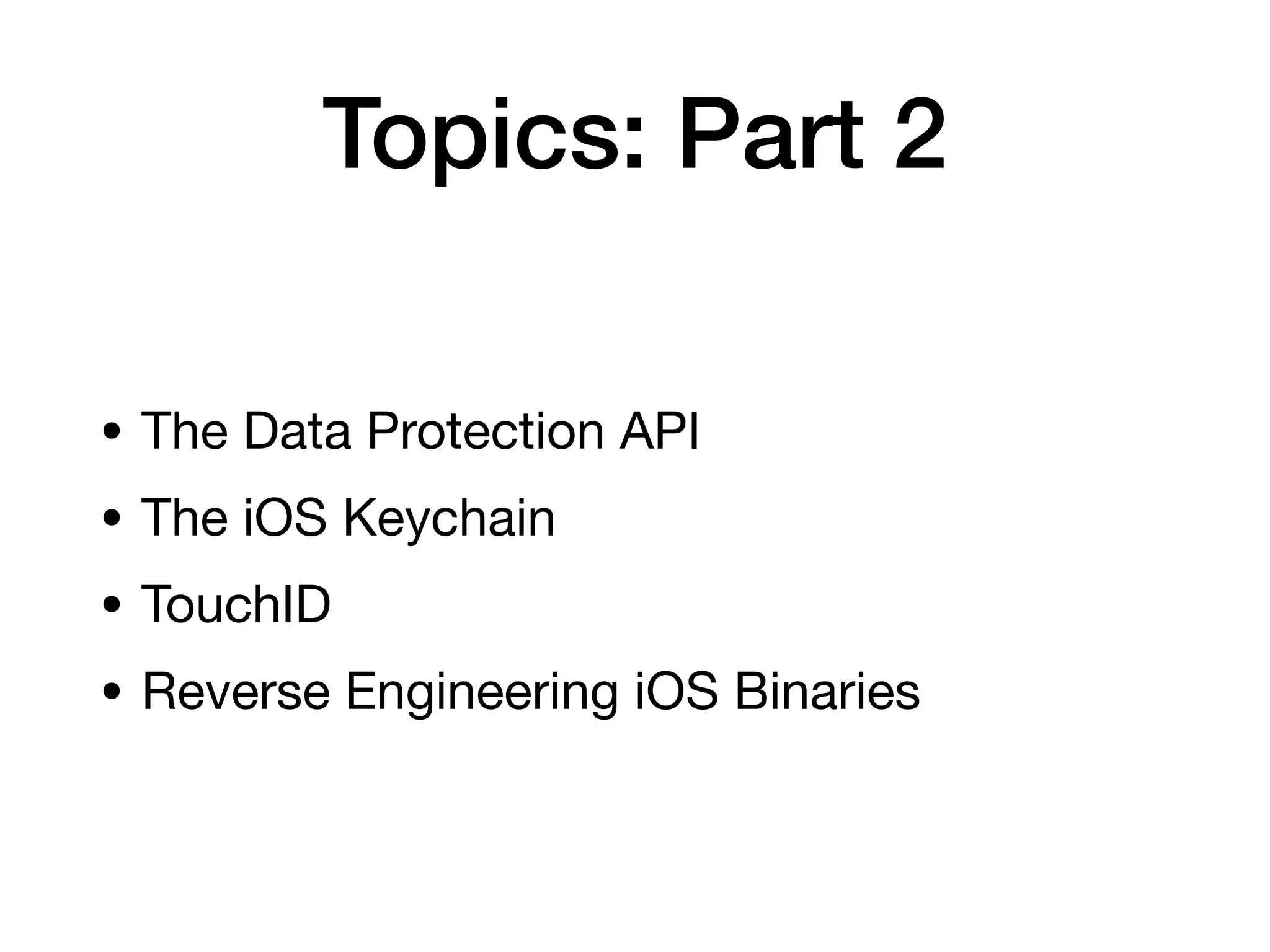 Topics: Part 2

• The Data Protection API
• The iOS Keychain
• TouchID
• Reverse Engineering iOS Binaries